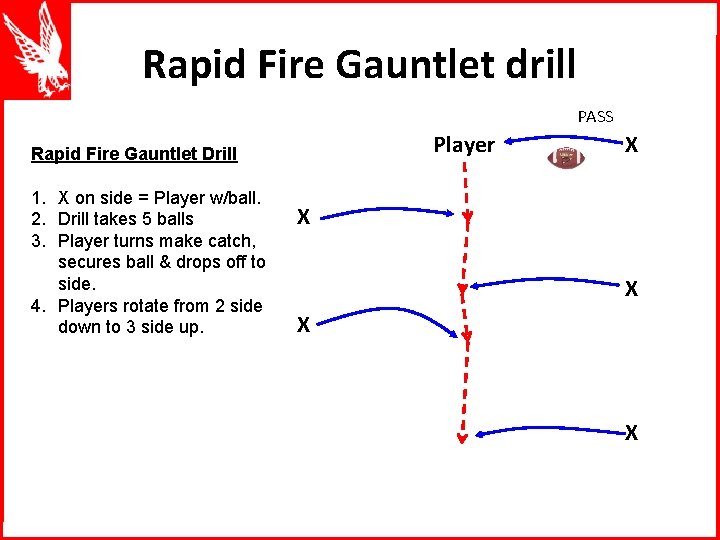 Rapid Fire Gauntlet drill

Rapid Fire Gauntlet Drill

1. X on side = Player w/ball.
2. Drill takes 5 balls
3. Player turns make catch, secures ball & drops off to side.
4. Players rotate from 2 side down to 3 side up.

PASS

Player

X

X

X

X

X